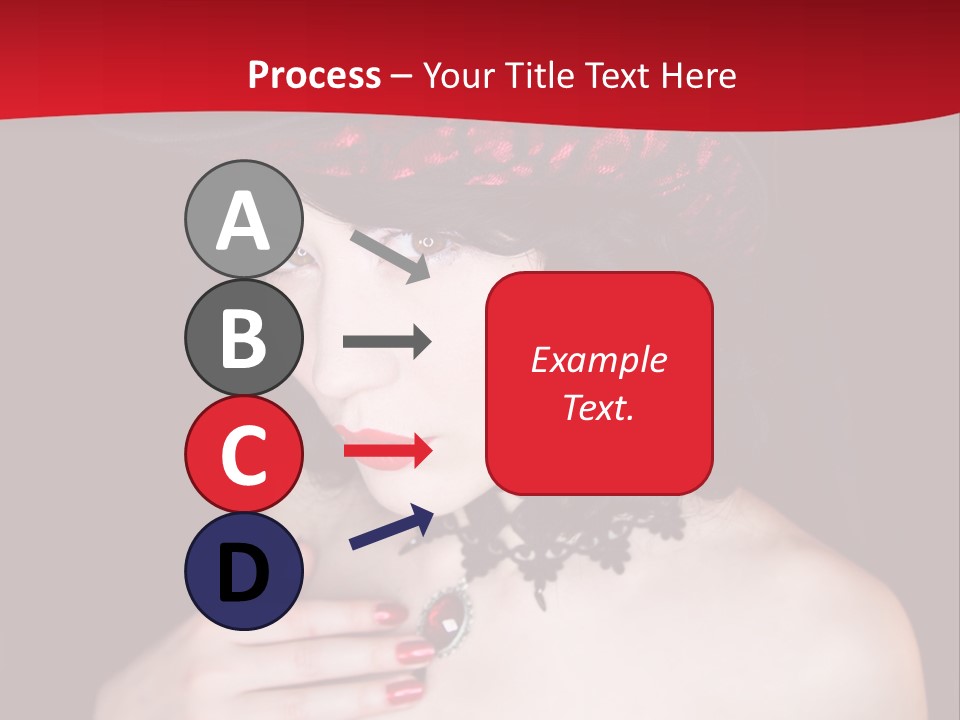 Process – Your Title Text Here

A

B

C

D

Example Text.